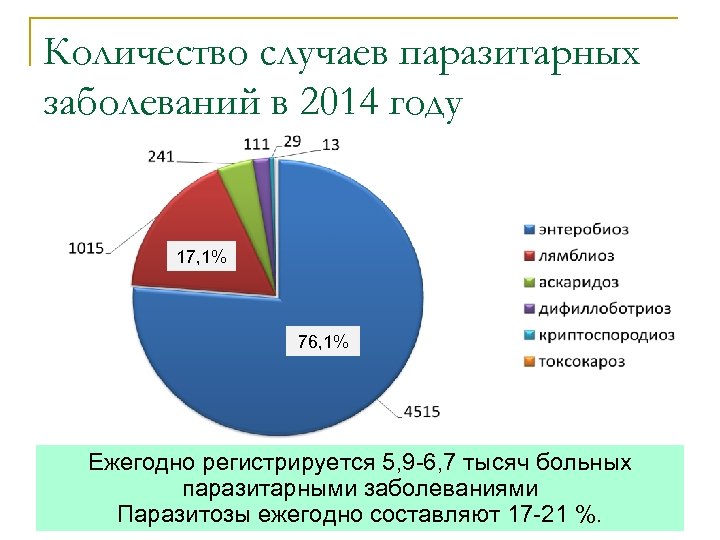 Количество случаев паразитарных заболеваний в 2014 году

241

111

29

13

1015

17,1%

76,1%

4515

энтеробиоз
лямблиоз
аскаридоз
дифиллоботриоз
криптоспородиоз
токсокароз

Ежегодно регистрируется 5,9-6,7 тысяч больных паразитарными заболеваниями
Паразитозы ежегодно составляют 17-21 %.